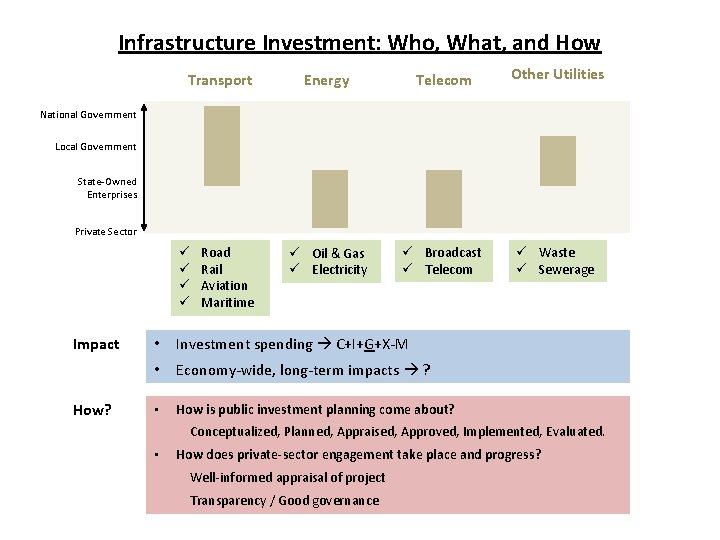 Infrastructure Investment: Who, What, and How

Transport

Energy

Telecom

Other Utilities

National Government

Local Government

State-Owned Enterprises

Private Sector

✓ Road
✓ Rail
✓ Aviation
✓ Maritime

✓ Oil & Gas
✓ Electricity

✓ Broadcast
✓ Telecom

✓ Waste
✓ Sewerage

Impact

• Investment spending → C+I+G+X-M
• Economy-wide, long-term impacts → ?

How?

▪ How is public investment planning come about?
Conceptualized, Planned, Appraised, Approved, Implemented, Evaluated.
▪ How does private-sector engagement take place and progress?
Well-informed appraisal of project
Transparency / Good governance